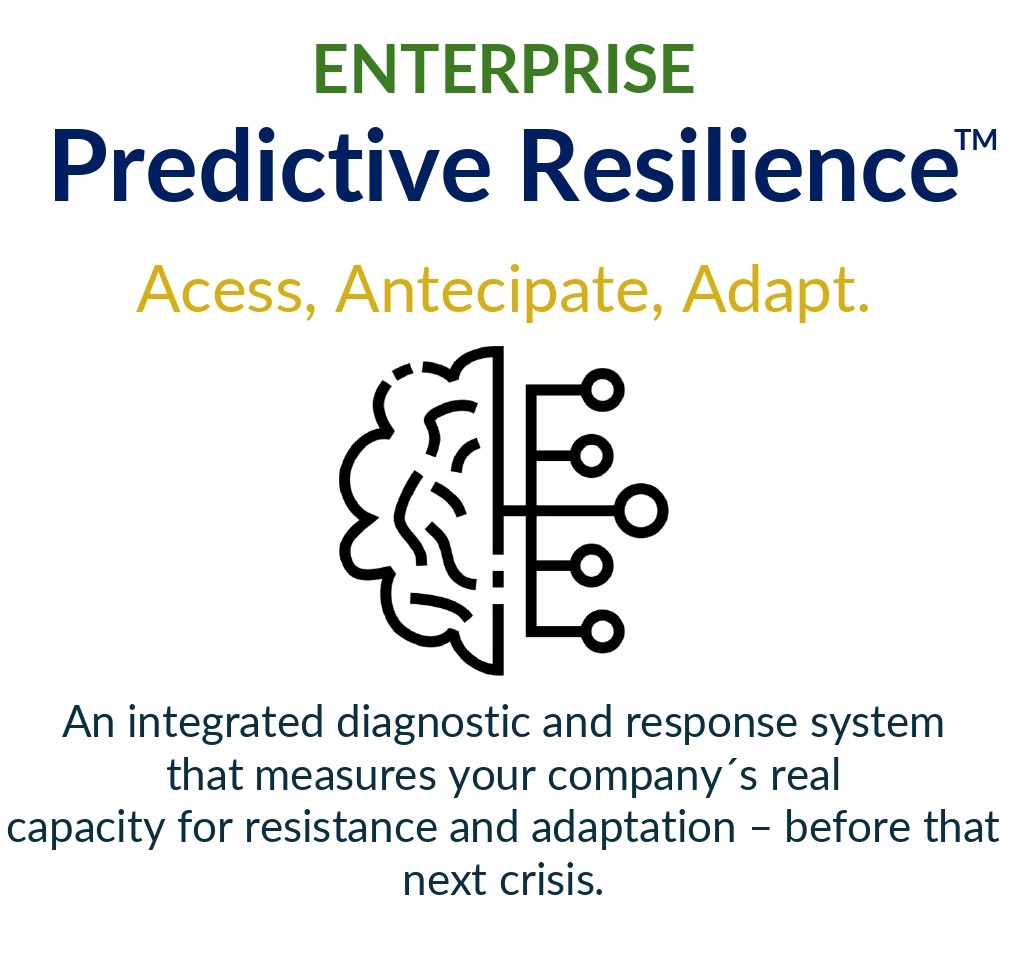 ENTERPRISE

Predictive Resilience™

Acess, Antecipate, Adapt.

An integrated diagnostic and response system that measures your company´s real capacity for resistance and adaptation – before that next crisis.